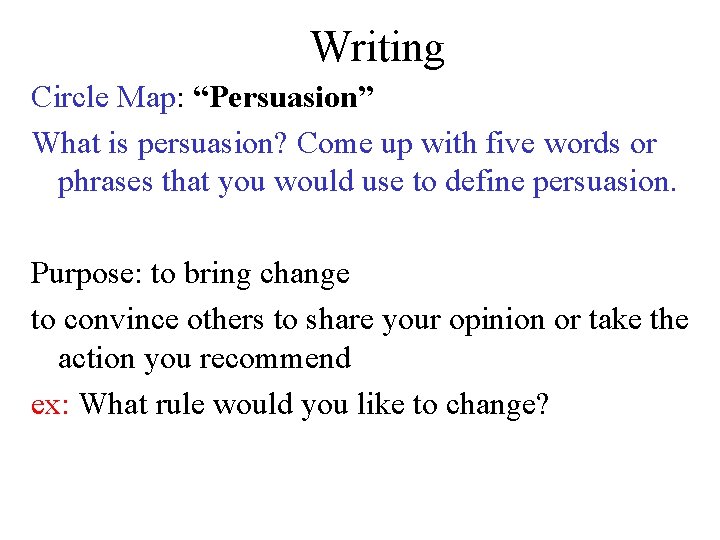 Writing

Circle Map: “Persuasion”

What is persuasion? Come up with five words or phrases that you would use to define persuasion.

Purpose: to bring change

to convince others to share your opinion or take the action you recommend

ex: What rule would you like to change?